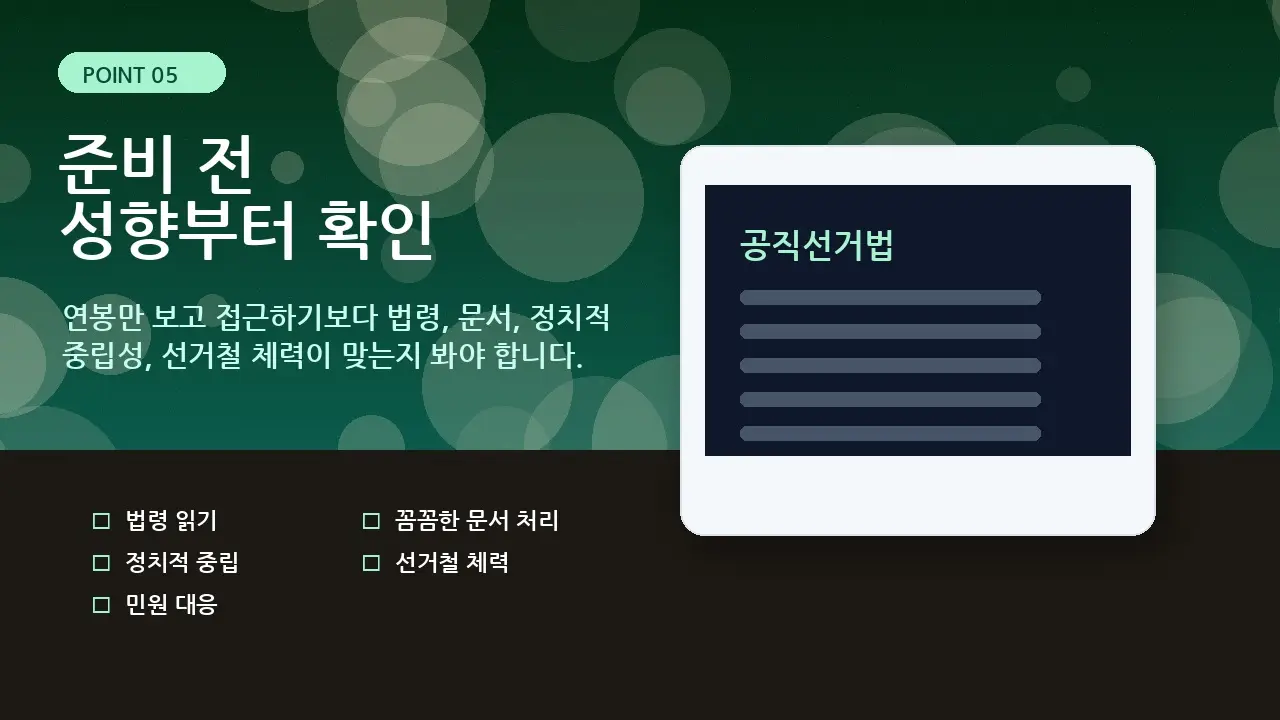 POINT 05

준비 전
성향부터 확인

연봉만 보고 접근하기보다 법령, 문서, 정치적 중립성, 선거철 체력이 맞는지 봐야 합니다.

공직선거법

☐ 법령 읽기
☐ 정치적 중립
☐ 민원 대응

☐ 꼼꼼한 문서 처리
☐ 선거철 체력